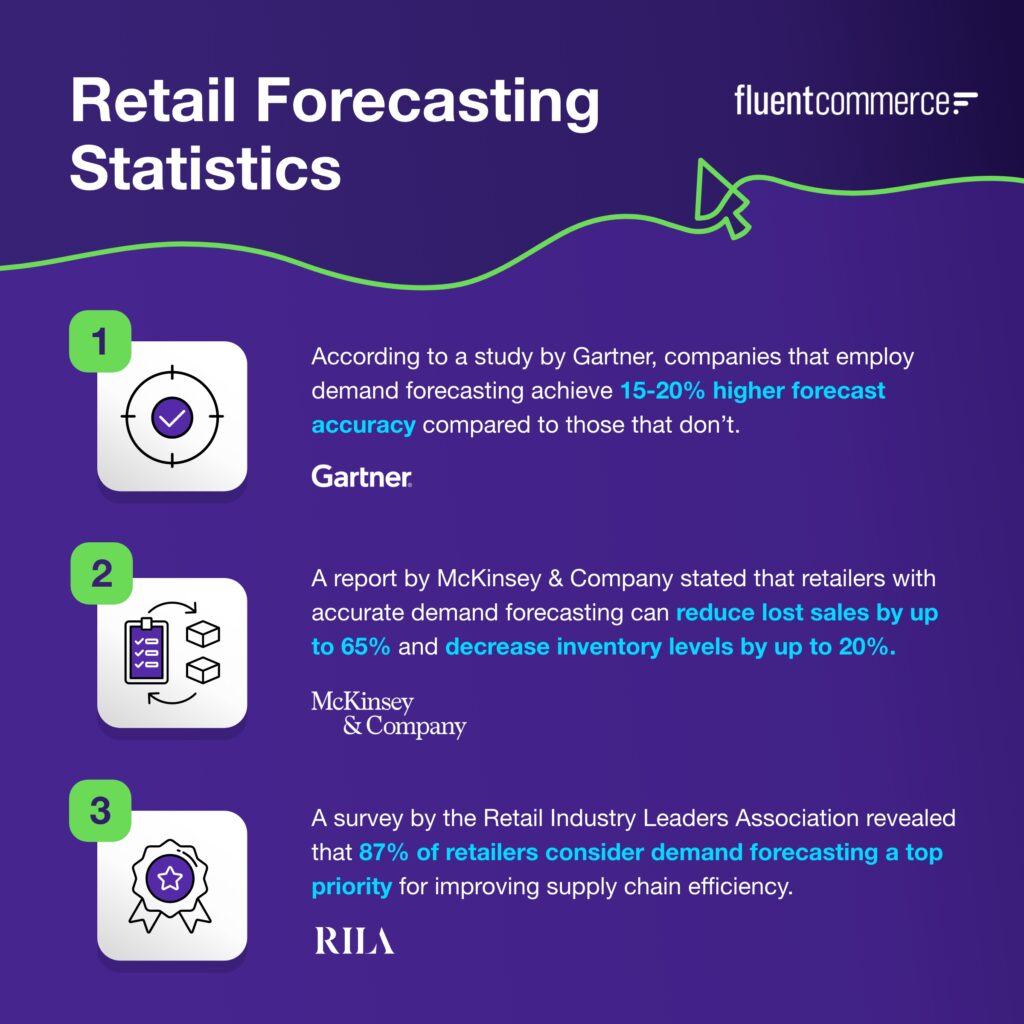 Retail Forecasting Statistics

fluentcommerce

1

According to a study by Gartner, companies that employ demand forecasting achieve 15-20% higher forecast accuracy compared to those that don't.

Gartner

2

A report by McKinsey & Company stated that retailers with accurate demand forecasting can reduce lost sales by up to 65% and decrease inventory levels by up to 20%.

McKinsey & Company

3

A survey by the Retail Industry Leaders Association revealed that 87% of retailers consider demand forecasting a top priority for improving supply chain efficiency.

RILA